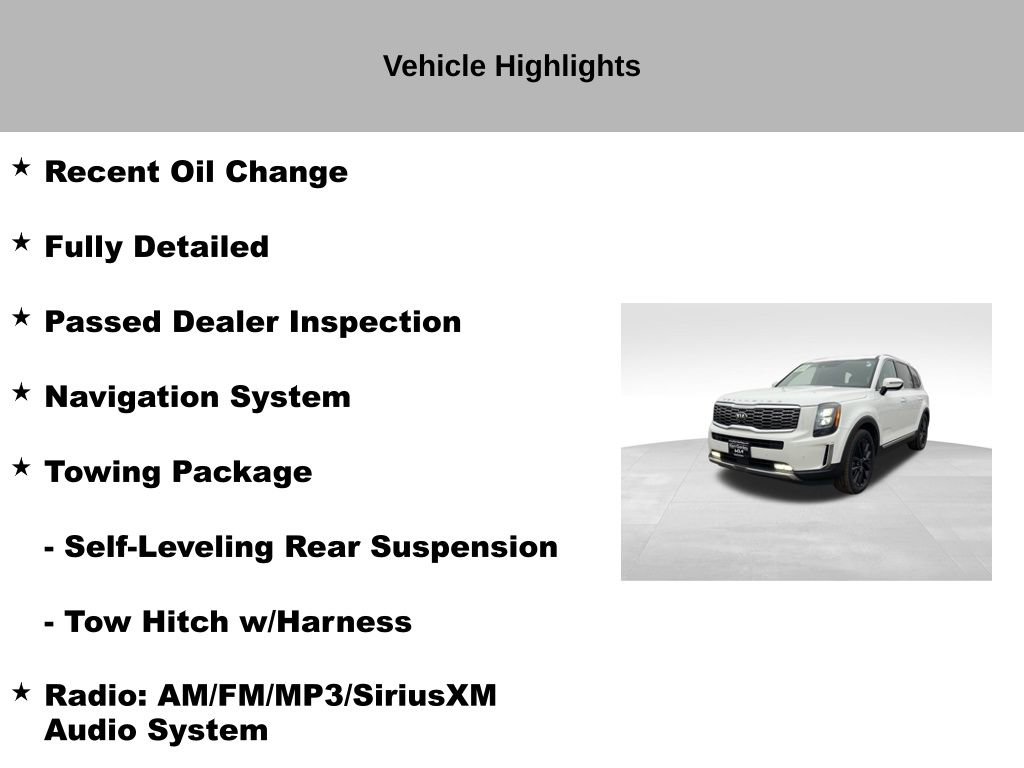 Vehicle Highlights

★ Recent Oil Change

★ Fully Detailed

★ Passed Dealer Inspection

★ Navigation System

★ Towing Package

- Self-Leveling Rear Suspension

- Tow Hitch w/Harness

★ Radio: AM/FM/MP3/SiriusXM Audio System